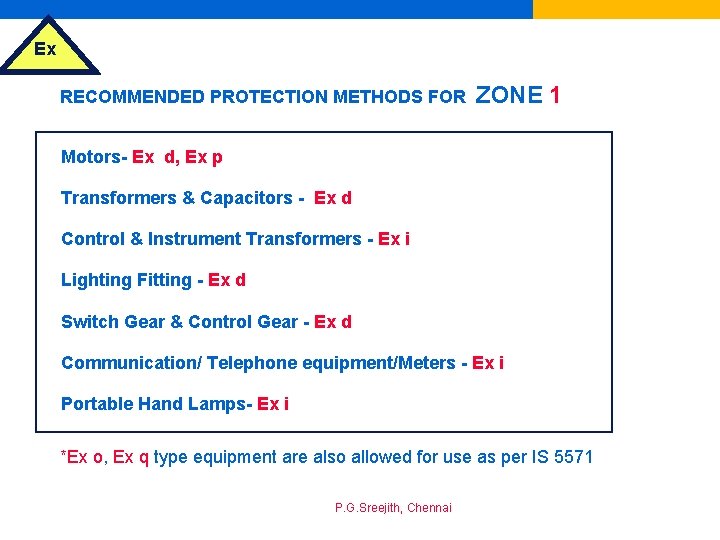 Ex

RECOMMENDED PROTECTION METHODS FOR ZONE 1

Motors- Ex d, Ex p

Transformers & Capacitors - Ex d

Control & Instrument Transformers - Ex i

Lighting Fitting - Ex d

Switch Gear & Control Gear - Ex d

Communication/ Telephone equipment/Meters - Ex i

Portable Hand Lamps- Ex i

*Ex o, Ex q type equipment are also allowed for use as per IS 5571

P.G.Sreejith, Chennai